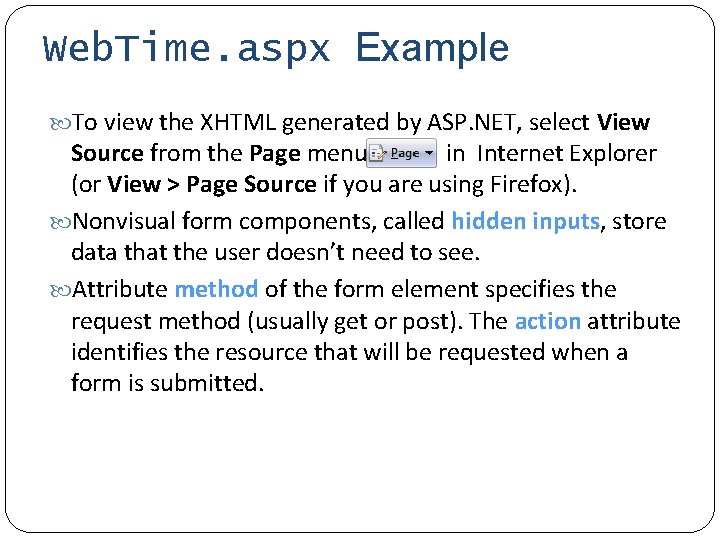 WebTime.aspx Example

To view the XHTML generated by ASP.NET, select View Source from the Page menu Page in Internet Explorer (or View > Page Source if you are using Firefox).

Nonvisual form components, called hidden inputs, store data that the user doesn't need to see.

Attribute method of the form element specifies the request method (usually get or post). The action attribute identifies the resource that will be requested when a form is submitted.